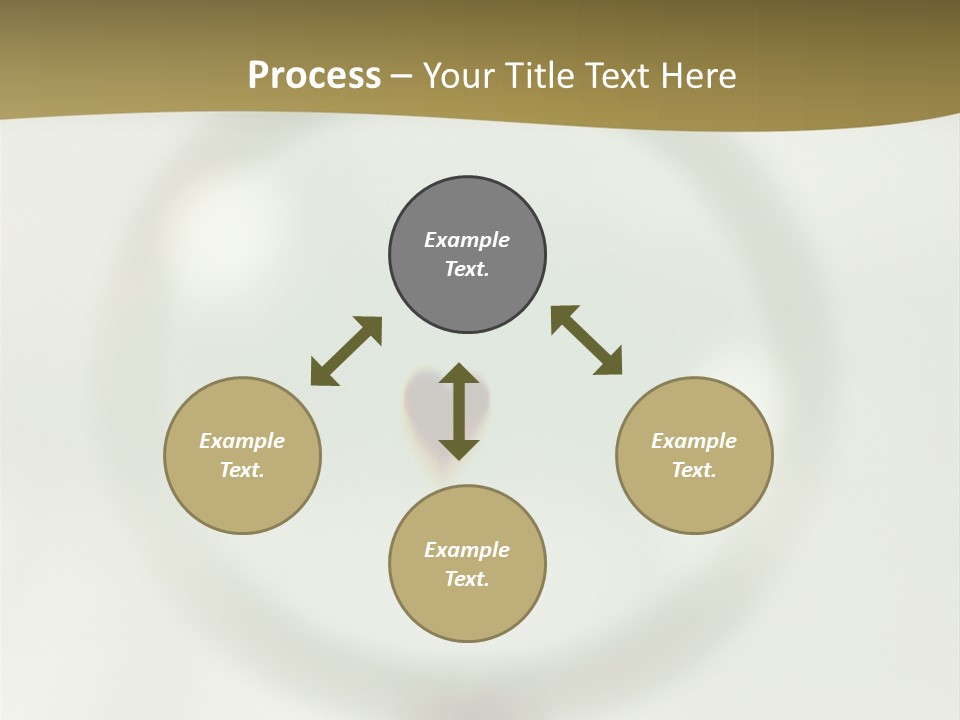 Process – Your Title Text Here

Example Text.

Example Text.

Example Text.

Example Text.